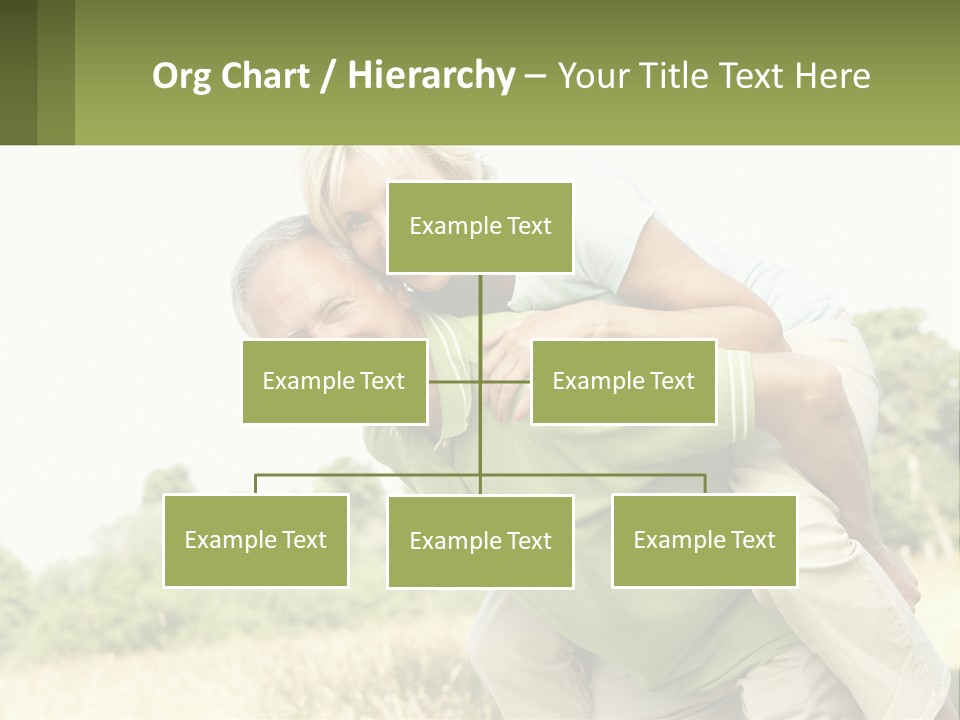 Org Chart / Hierarchy – Your Title Text Here

Example Text

Example Text

Example Text

Example Text

Example Text

Example Text